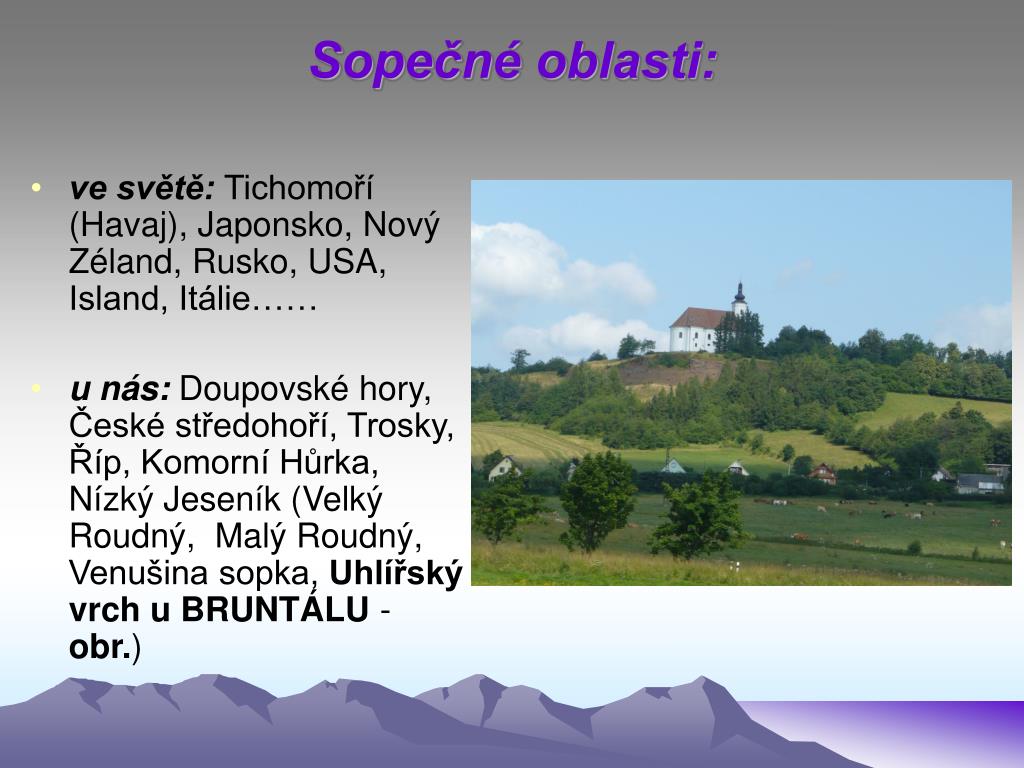 Sopečné oblasti:

• ve světě: Tichomoří (Havaj), Japonsko, Nový Zéland, Rusko, USA, Island, Itálie……

• u nás: Doupovské hory, České středohoří, Trosky, Říp, Komorní Hůrka, Nízký Jeseník (Velký Roudný, Malý Roudný, Venušina sopka, Uhlířský vrch u BRUNTÁLU - obr.)